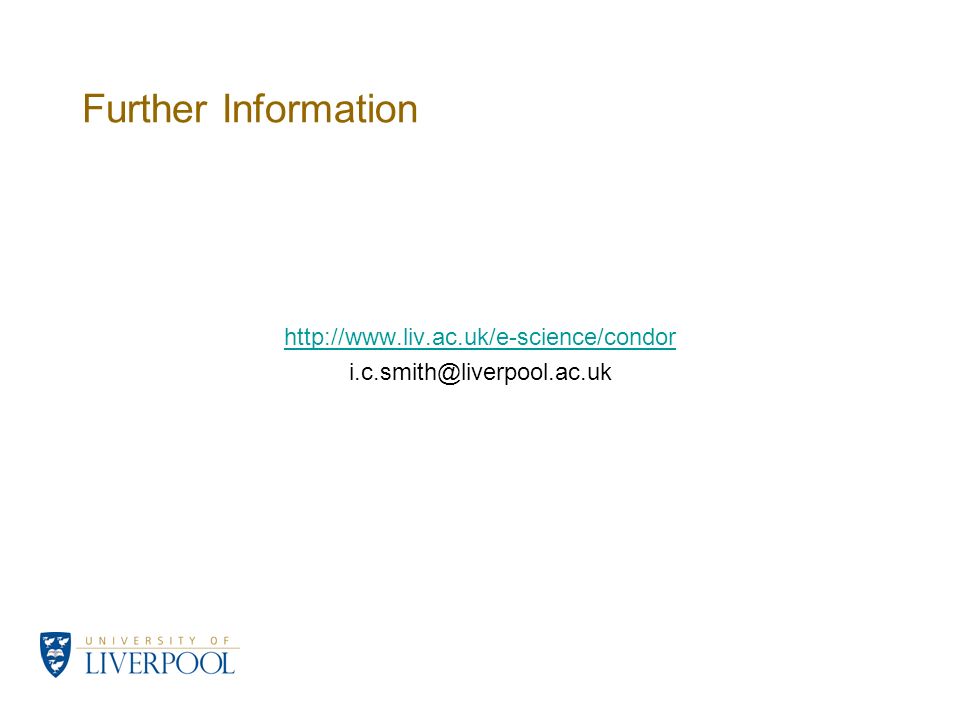 Further Information

http://www.liv.ac.uk/e-science/condor
i.c.smith@liverpool.ac.uk

UNIVERSITY OF
LIVERPOOL